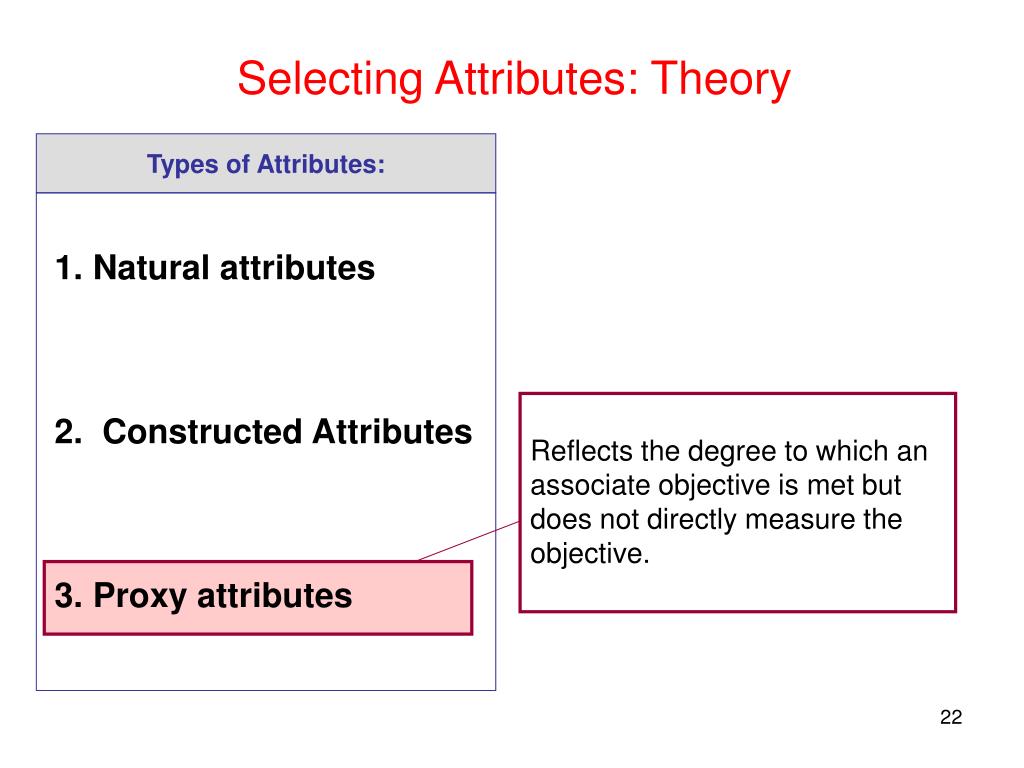 Selecting Attributes: Theory

Types of Attributes:

1. Natural attributes

2. Constructed Attributes

3. Proxy attributes

Reflects the degree to which an associate objective is met but does not directly measure the objective.

22